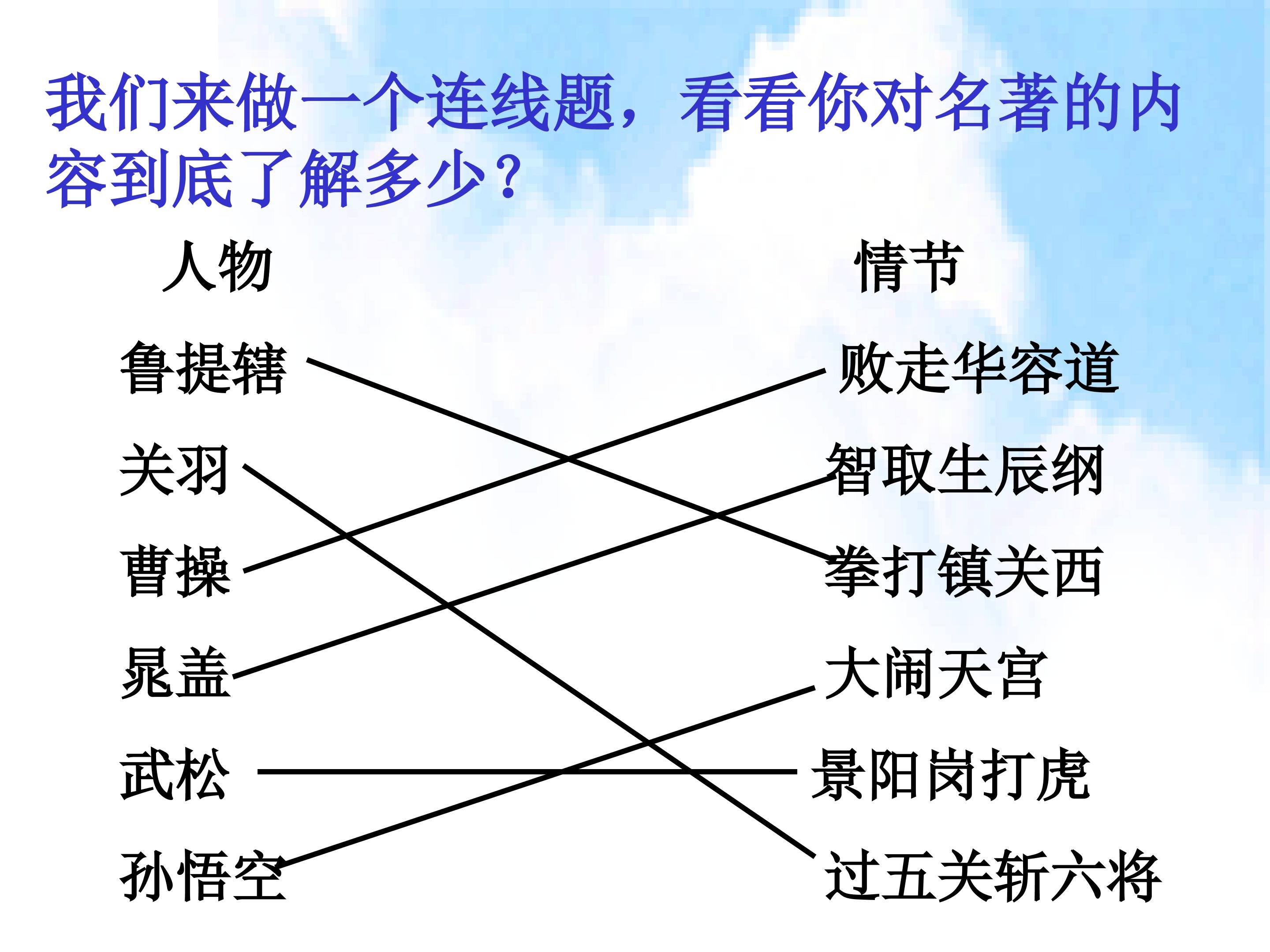 我们来做一个连线题，看看你对名著的内容到底了解多少？

人物

鲁提辖
关羽
曹操
晁盖
武松
孙悟空

情节

败走华容道
智取生辰纲
拳打镇关西
大闹天宫
景阳岗打虎
过五关斩六将